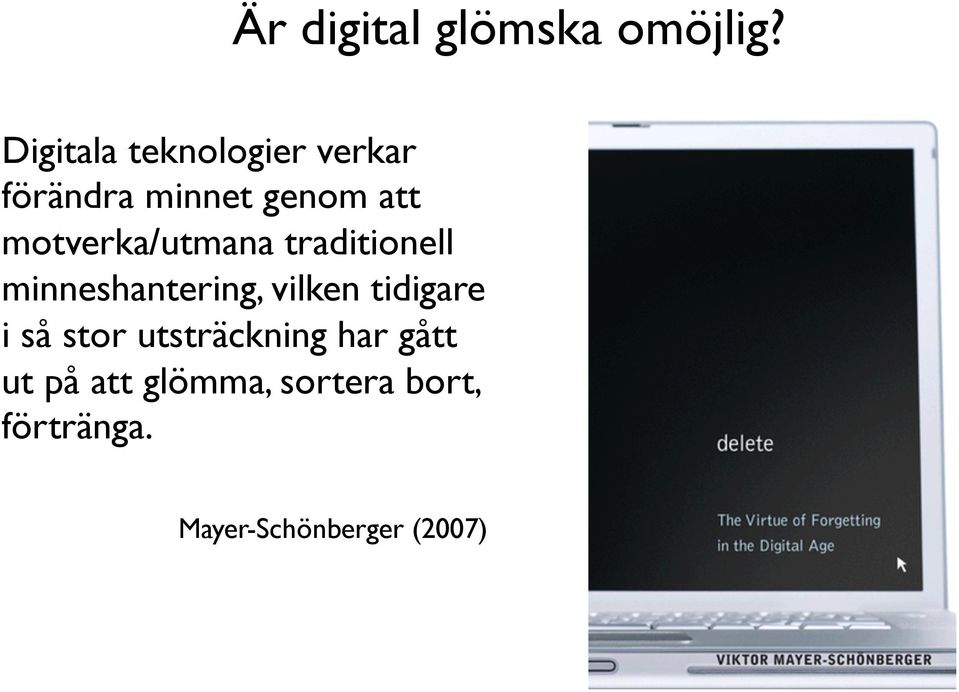 Är digital glömska omöjlig?

Digitala teknologier verkar förändra minnet genom att motverka/utmana traditionell minneshantering, vilken tidigare i så stor utsträckning har gått ut på att glömma, sortera bort, förtränga.

Mayer-Schönberger (2007)

delete

The Virtue of Forgetting in the Digital Age

VIKTOR MAYER-SCHÖNBERGER